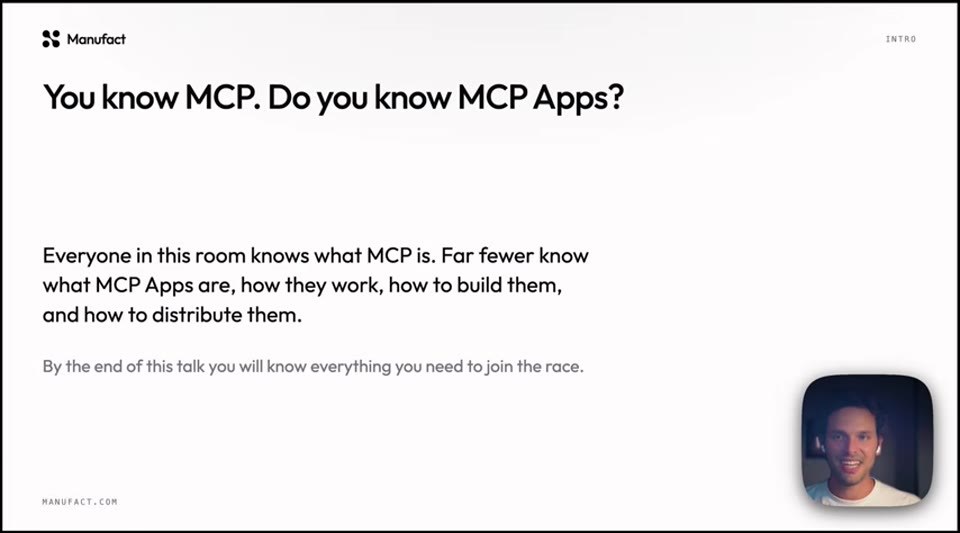 Manufact

INTRO

You know MCP. Do you know MCP Apps?

Everyone in this room knows what MCP is. Far fewer know what MCP Apps are, how they work, how to build them, and how to distribute them.

By the end of this talk you will know everything you need to join the race.

MANUFACT.COM